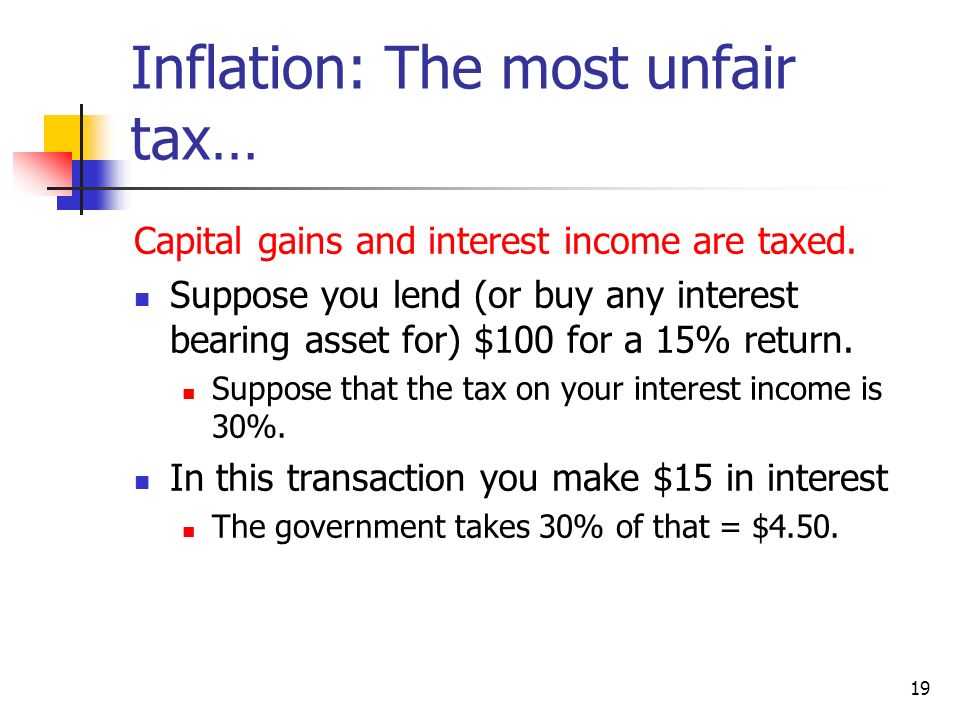 Inflation: The most unfair tax…

Capital gains and interest income are taxed.

- Suppose you lend (or buy any interest bearing asset for) \$100 for a 15% return.
  - Suppose that the tax on your interest income is 30%.
- In this transaction you make \$15 in interest
  - The government takes 30% of that = \$4.50.

19